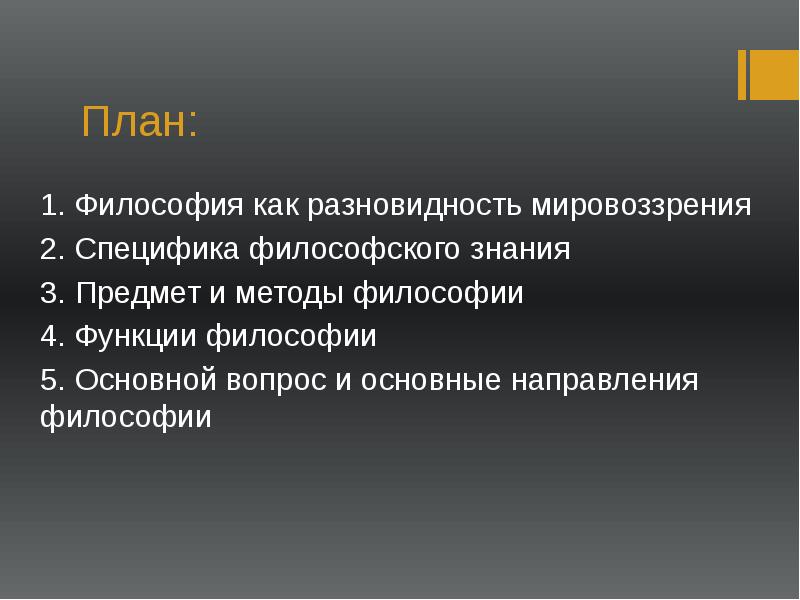 План:

1. Философия как разновидность мировоззрения
2. Специфика философского знания
3. Предмет и методы философии
4. Функции философии
5. Основной вопрос и основные направления философии